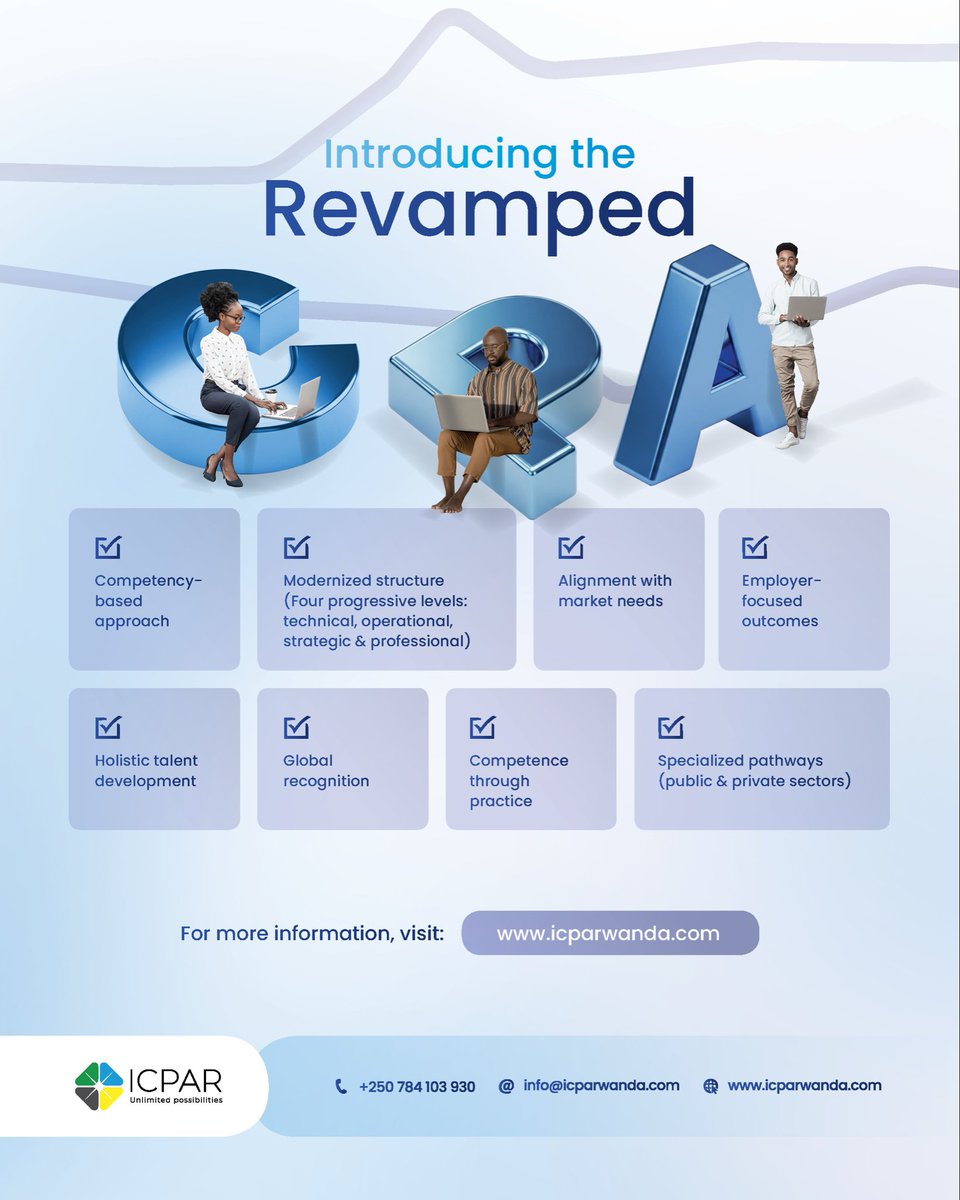 Introducing the
Revamped

CPA

Competency-based approach

Modernized structure (Four progressive levels: technical, operational, strategic & professional)

Alignment with market needs

Employer-focused outcomes

Holistic talent development

Global recognition

Competence through practice

Specialized pathways (public & private sectors)

For more information, visit: www.icparwanda.com

ICPAR
Unlimited possibilities

+250 784 103 930 info@icparwanda.com www.icparwanda.com